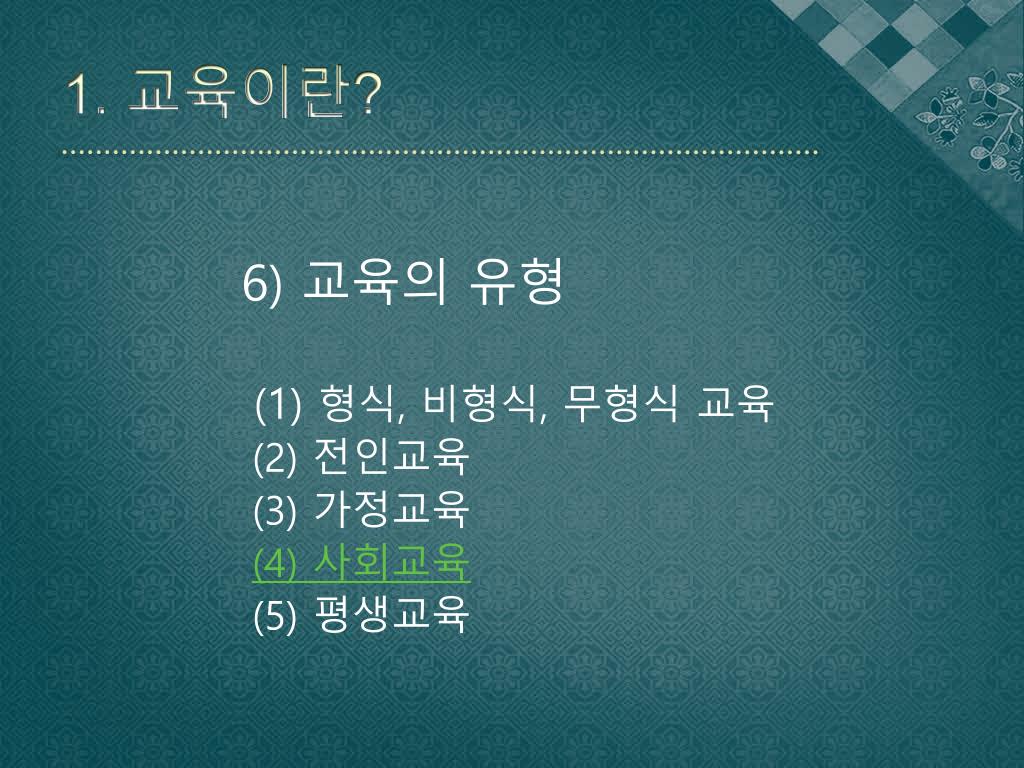 1. 교육이란?

6) 교육의 유형

(1) 형식, 비형식, 무형식 교육
(2) 전인교육
(3) 가정교육
(4) 사회교육
(5) 평생교육